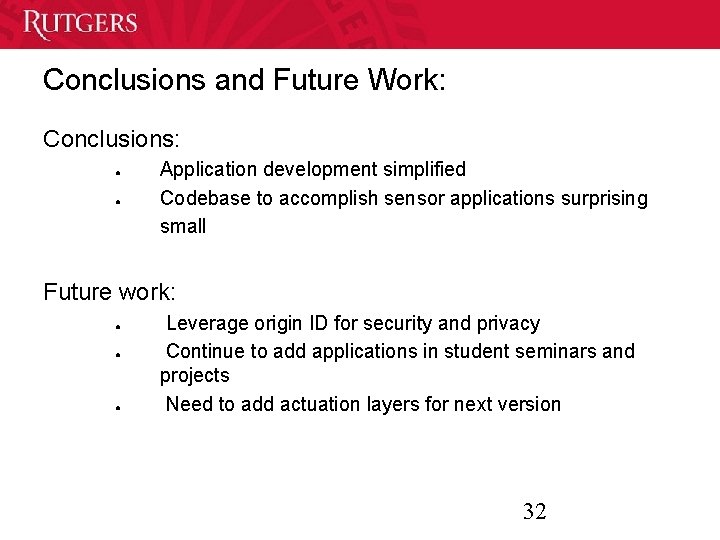 RUTGERS

Conclusions and Future Work:

Conclusions:

- Application development simplified
- Codebase to accomplish sensor applications surprising small

Future work:

- Leverage origin ID for security and privacy
- Continue to add applications in student seminars and projects
- Need to add actuation layers for next version

32